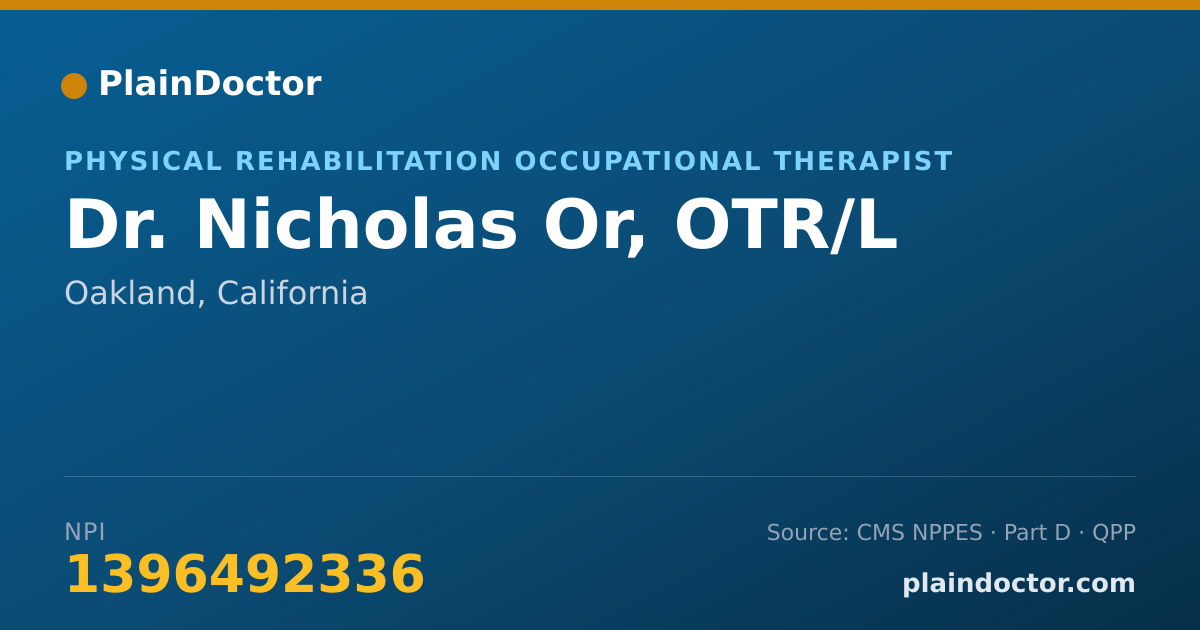 PlainDoctor

PHYSICAL REHABILITATION OCCUPATIONAL THERAPIST

Dr. Nicholas Or, OTR/L

Oakland, California

NPI
1396492336

Source: CMS NPPES · Part D · QPP

plaindoctor.com